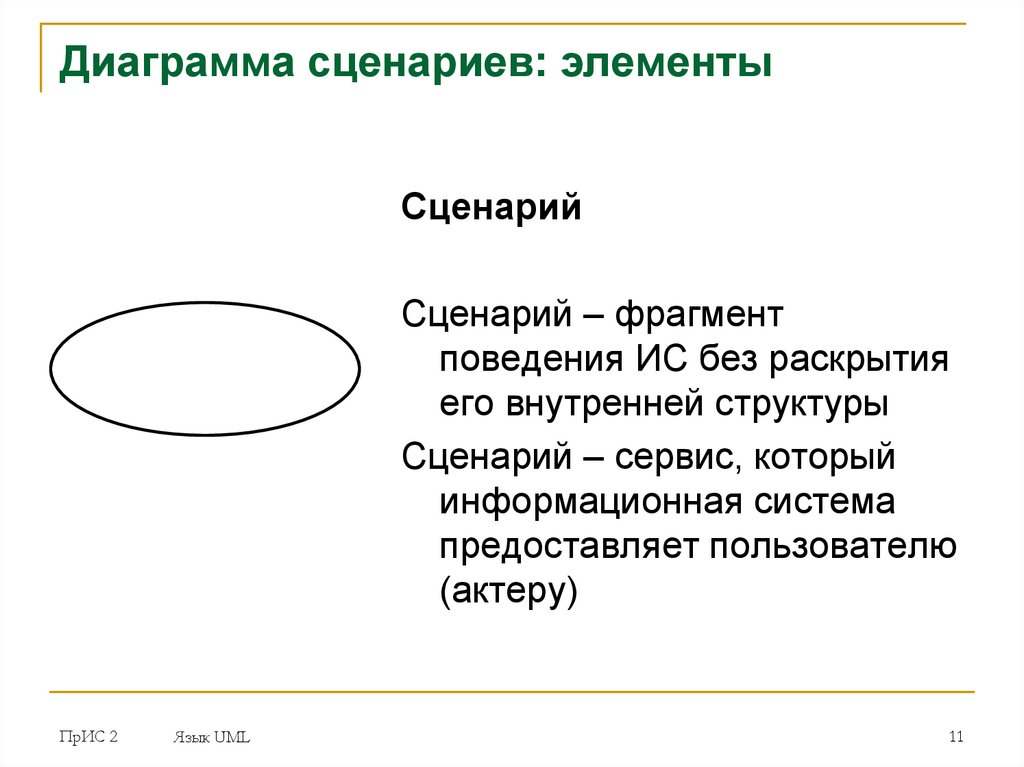 Диаграмма сценариев: элементы

Сценарий

Сценарий – фрагмент поведения ИС без раскрытия его внутренней структуры

Сценарий – сервис, который информационная система предоставляет пользователю (актеру)

ПрИС 2

Язык UML

11